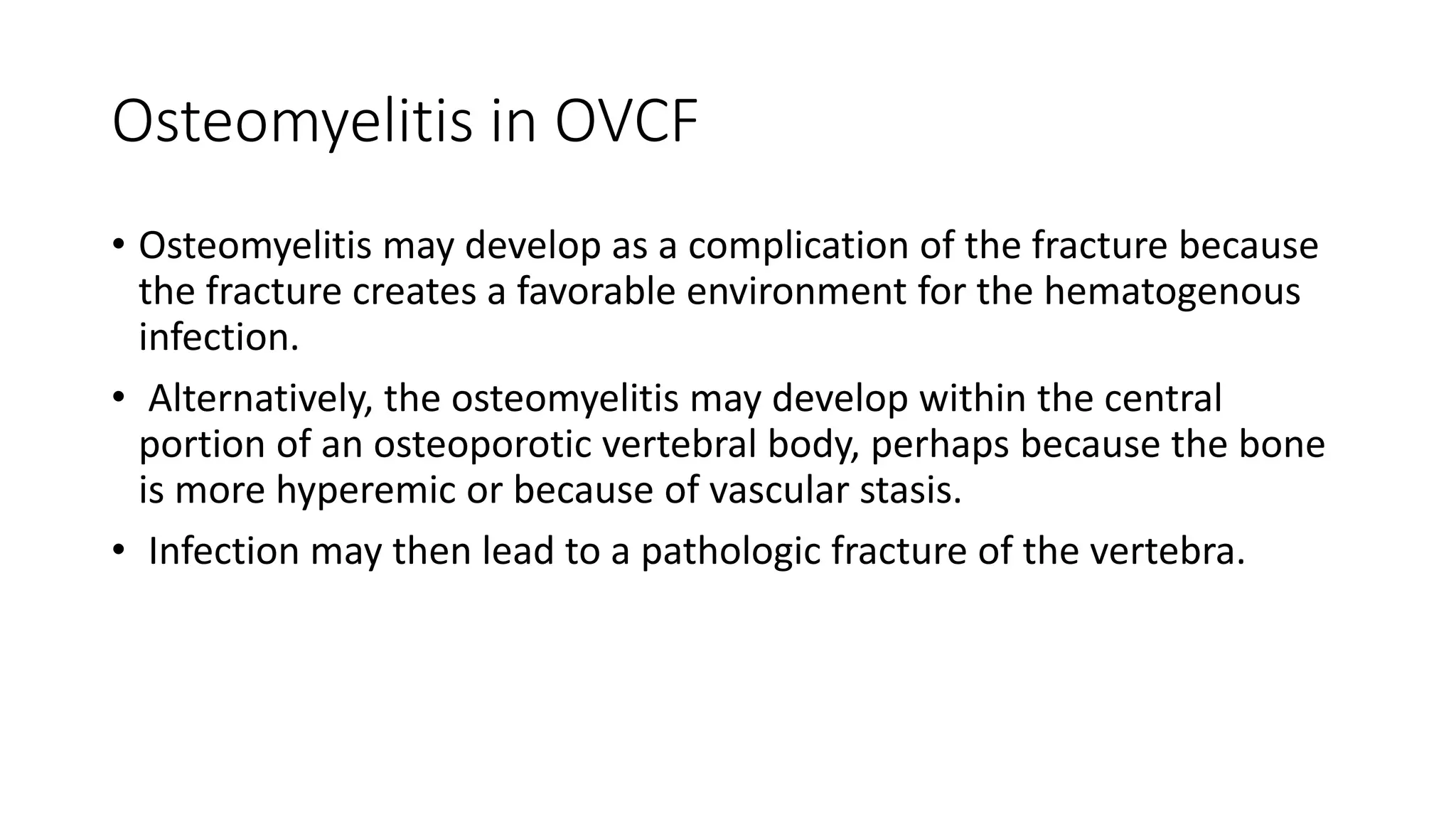 Osteomyelitis in OVCF

• Osteomyelitis may develop as a complication of the fracture because the fracture creates a favorable environment for the hematogenous infection.

• Alternatively, the osteomyelitis may develop within the central portion of an osteoporotic vertebral body, perhaps because the bone is more hyperemic or because of vascular stasis.

• Infection may then lead to a pathologic fracture of the vertebra.